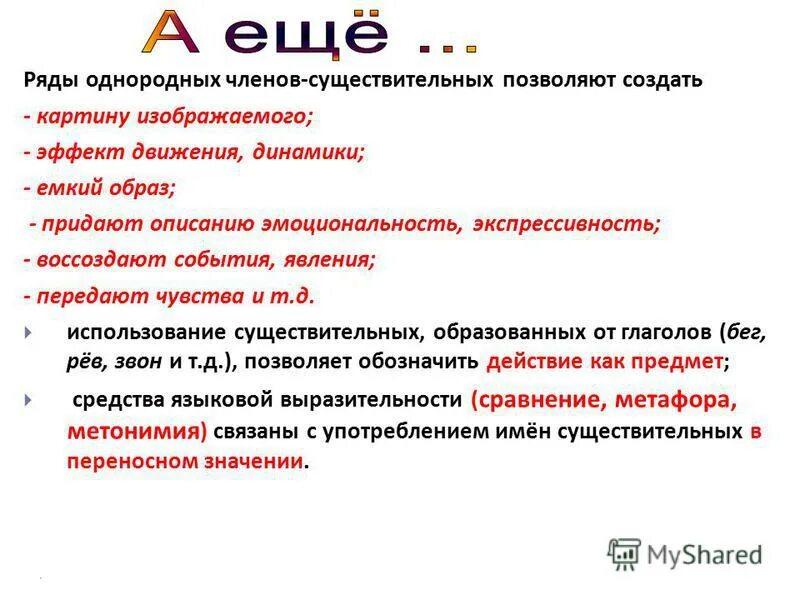 А ещё ...

Ряды однородных членов-существительных позволяют создать
- картину изображаемого;
- эффект движения, динамики;
- емкий образ;
- придают описанию эмоциональность, экспрессивность;
- воссоздают события, явления;
- передают чувства и т.д.

использование существительных, образованных от глаголов (бег, рёв, звон и т.д.), позволяет обозначить действие как предмет;

средства языковой выразительности (сравнение, метафора, метонимия) связаны с употреблением имён существительных в переносном значении.

MyShared